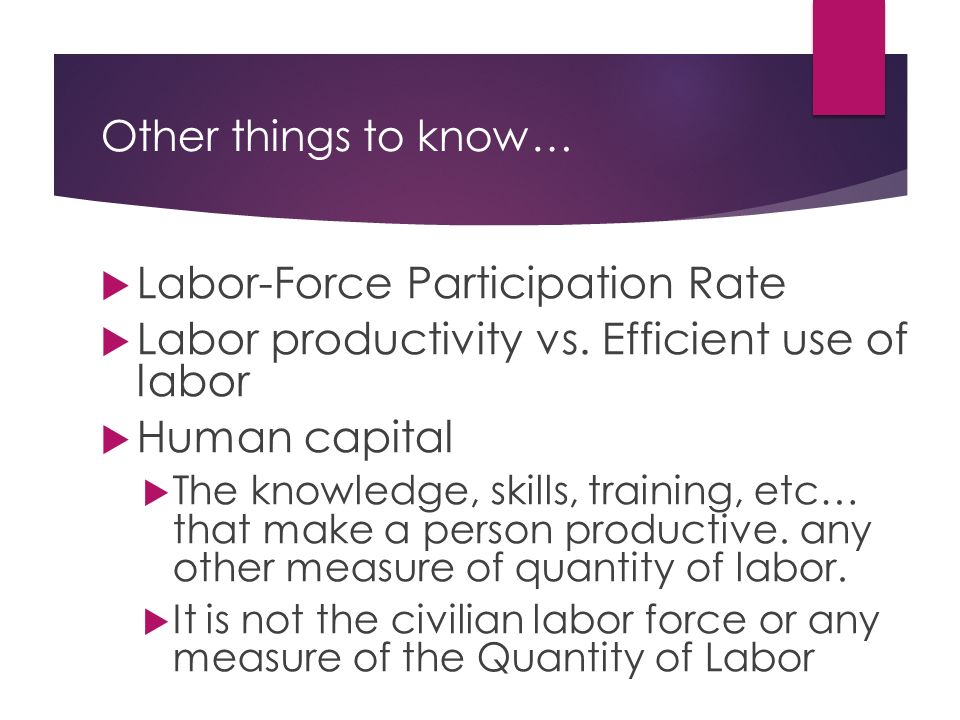 Other things to know…

Labor-Force Participation Rate

Labor productivity vs. Efficient use of labor

Human capital

The knowledge, skills, training, etc… that make a person productive. any other measure of quantity of labor.

It is not the civilian labor force or any measure of the Quantity of Labor